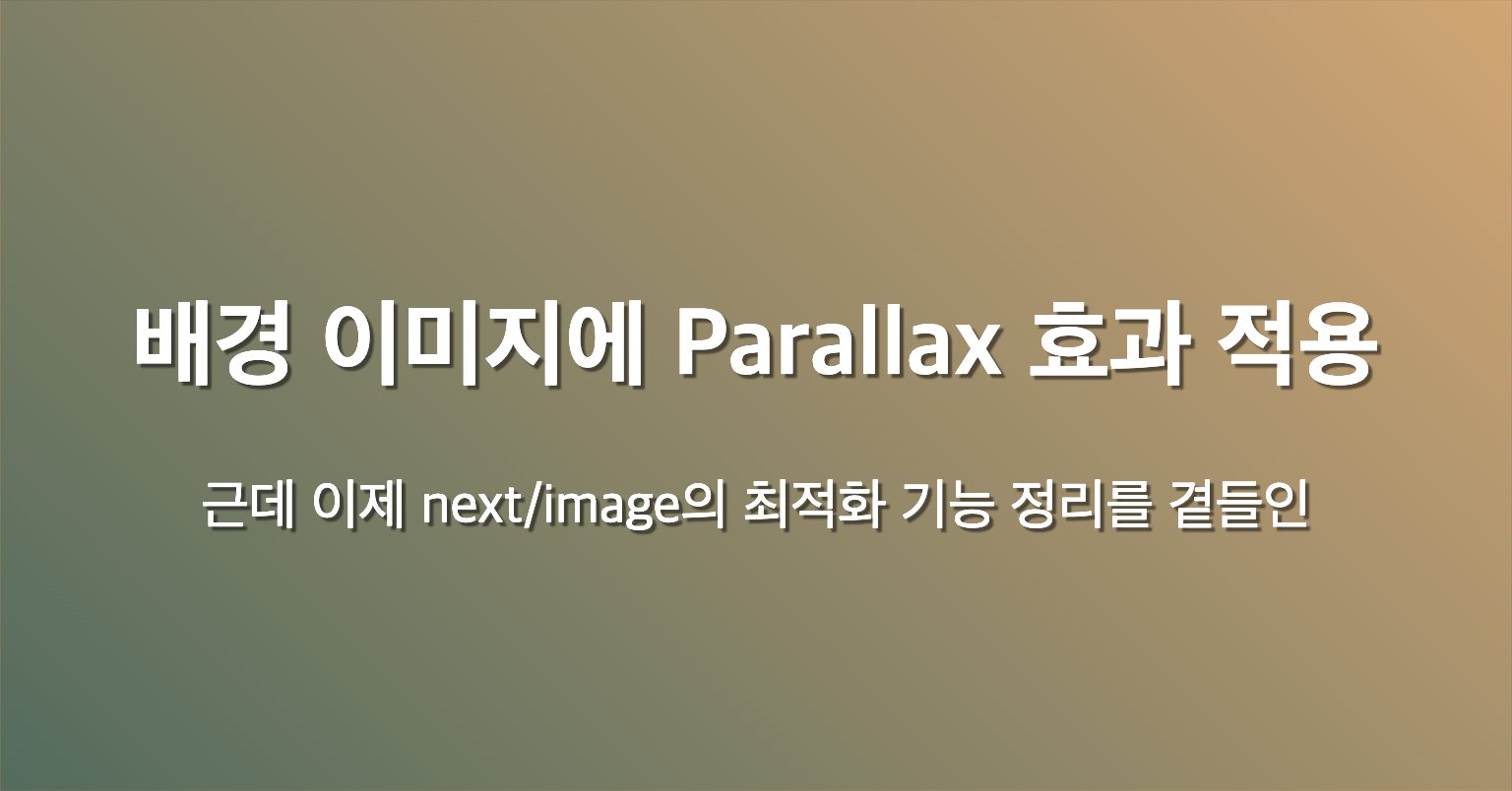 배경 이미지에 Parallax 효과 적용

근데 이제 next/image의 최적화 기능 정리를 곁들인